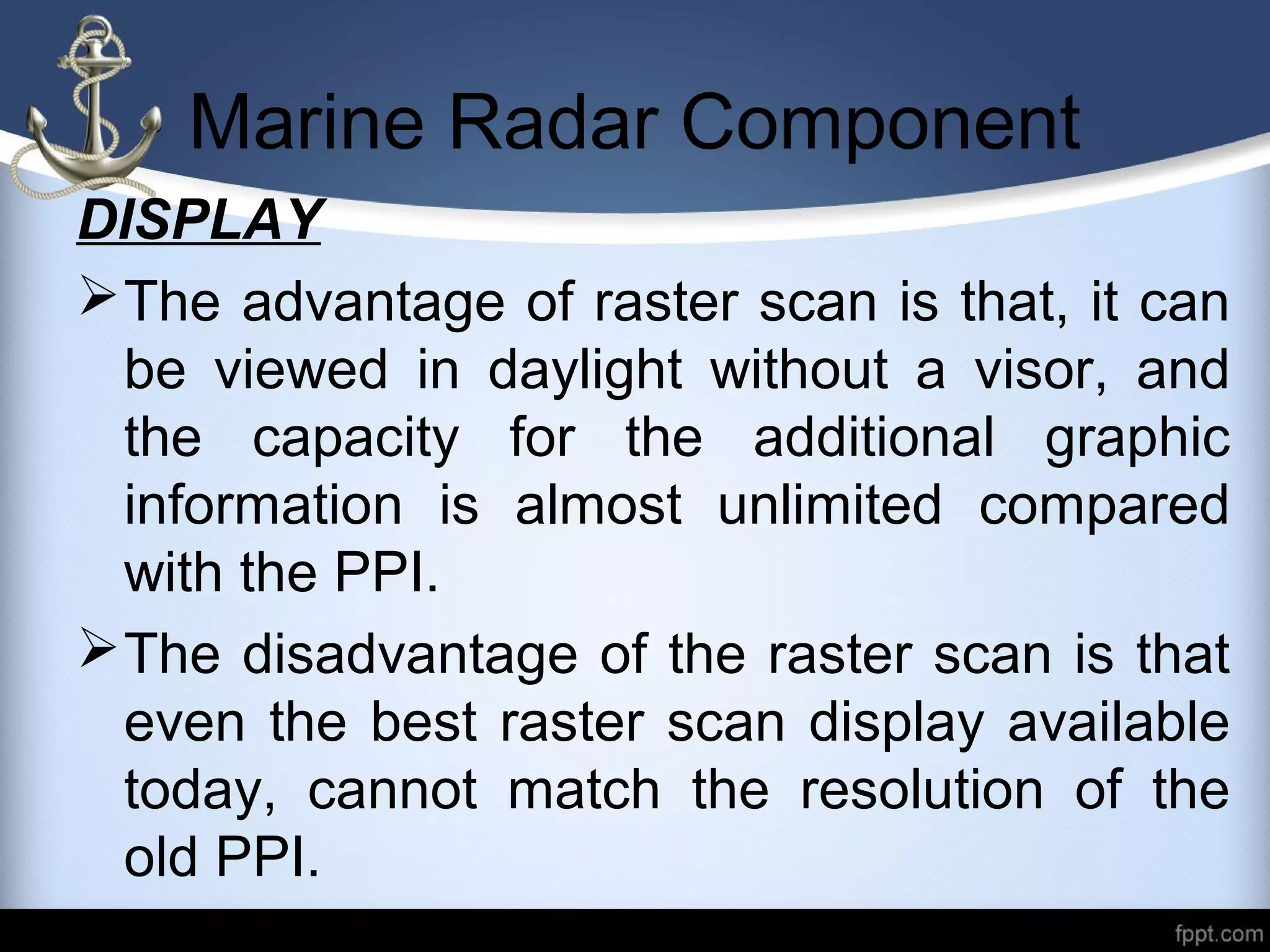 Marine Radar Component

DISPLAY

➢ The advantage of raster scan is that, it can be viewed in daylight without a visor, and the capacity for the additional graphic information is almost unlimited compared with the PPI.

➢ The disadvantage of the raster scan is that even the best raster scan display available today, cannot match the resolution of the old PPI.

fppt.com